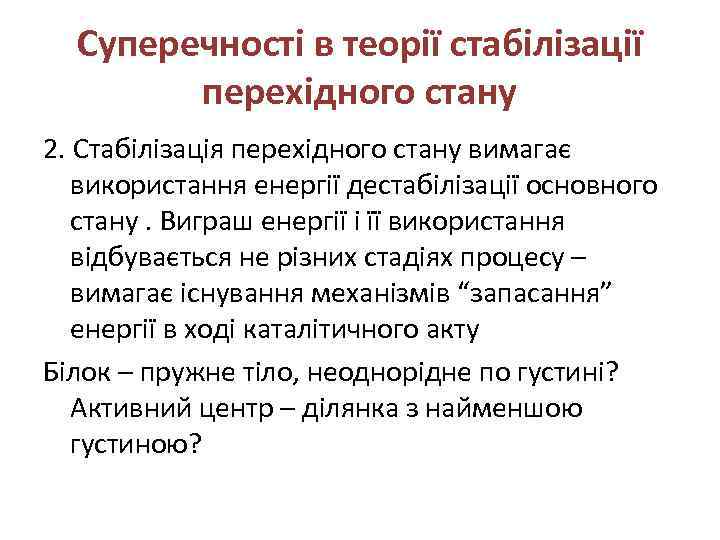 Суперечності в теорії стабілізації перехідного стану

2. Стабілізація перехідного стану вимагає використання енергії дестабілізації основного стану . Виграш енергії і її використання відбувається не різних стадіях процесу – вимагає існування механізмів “запасання” енергії в ході каталітичного акту

Білок – пружне тіло, неоднорідне по густині? Активний центр – ділянка з найменшою густиною?